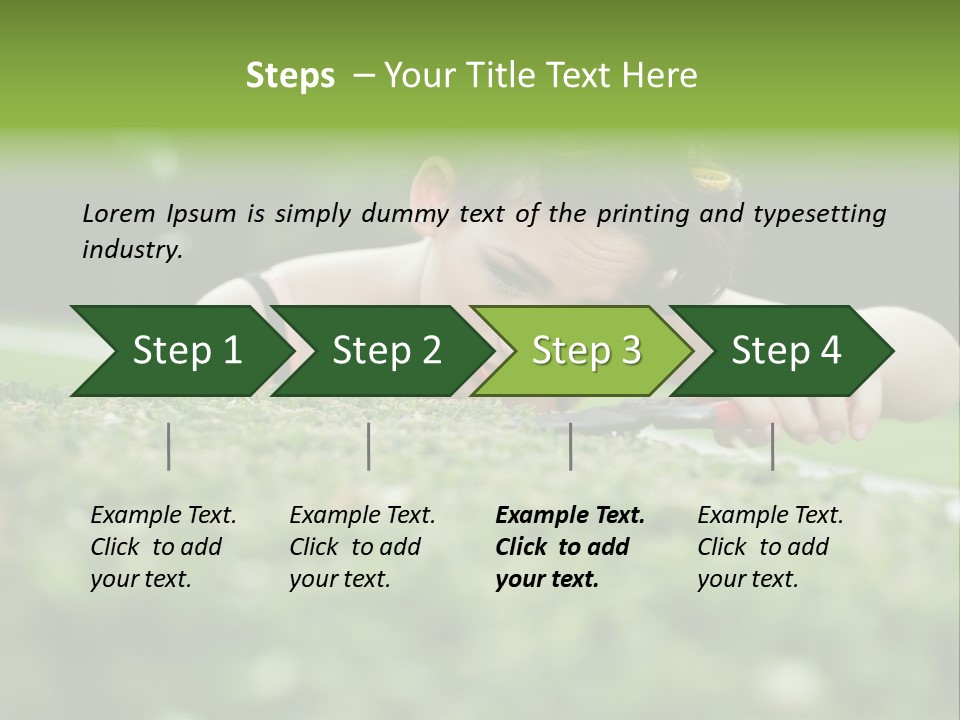 Steps – Your Title Text Here

Lorem Ipsum is simply dummy text of the printing and typesetting industry.

Step 1

Step 2

Step 3

Step 4

Example Text. Click to add your text.

Example Text. Click to add your text.

Example Text. Click to add your text.

Example Text. Click to add your text.